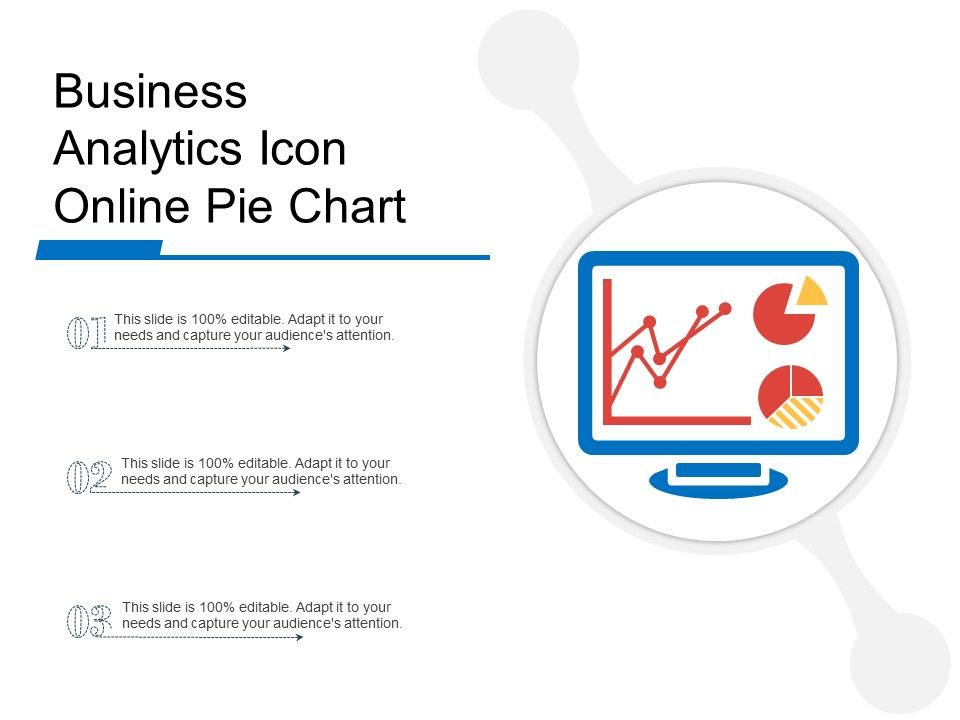 Business Analytics Icon Online Pie Chart

01 This slide is 100% editable. Adapt it to your needs and capture your audience's attention.

02 This slide is 100% editable. Adapt it to your needs and capture your audience's attention.

03 This slide is 100% editable. Adapt it to your needs and capture your audience's attention.